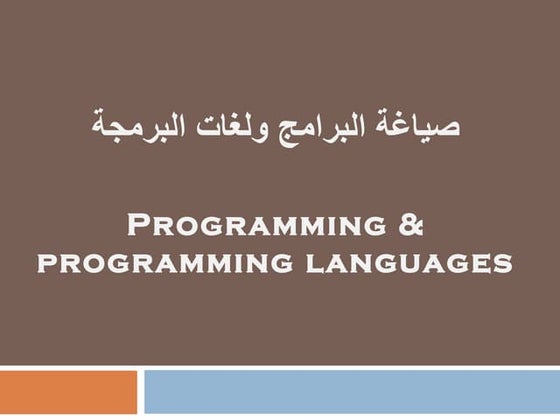 صياغة البرامج ولغات البرمجة

Programming & programming languages